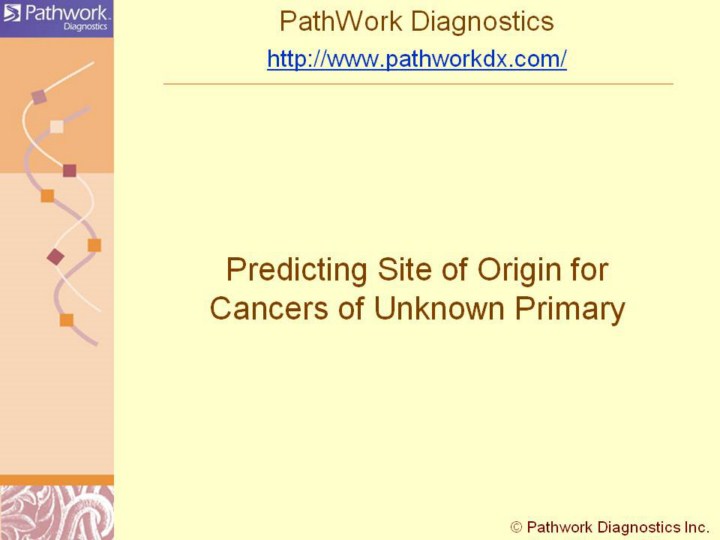 Pathwork. Diagnostics

PathWork Diagnostics

http://www.pathworkdx.com/

Predicting Site of Origin for Cancers of Unknown Primary

© Pathwork Diagnostics Inc.